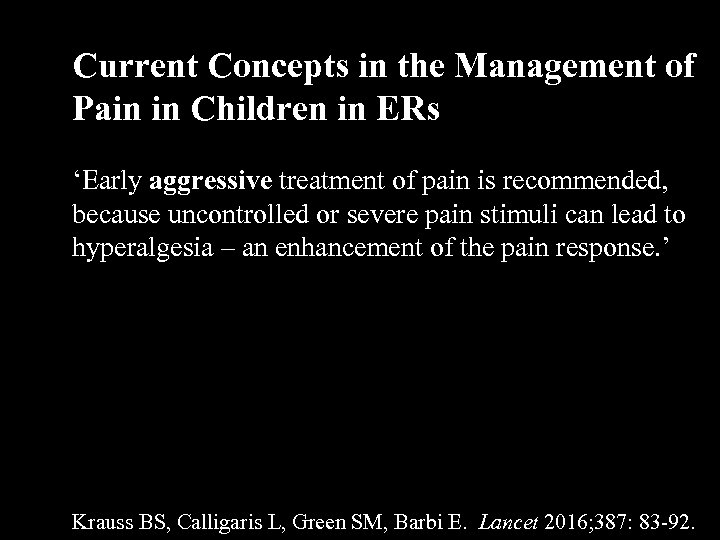 Current Concepts in the Management of Pain in Children in ERs

‘Early aggressive treatment of pain is recommended, because uncontrolled or severe pain stimuli can lead to hyperalgesia – an enhancement of the pain response.’

Krauss BS, Calligaris L, Green SM, Barbi E. Lancet 2016;387: 83-92.